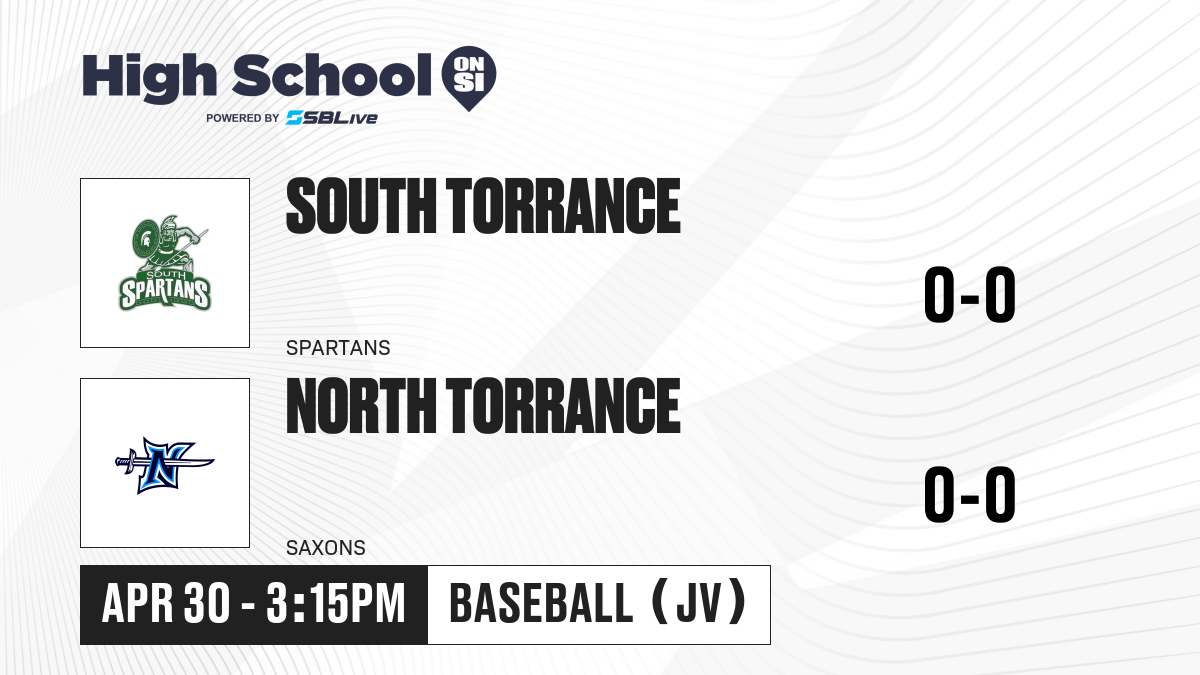 High School ON SI
POWERED BY SBLive

SOUTH SPARTANS

SOUTH TORRANCE

SPARTANS

0-0

N

NORTH TORRANCE

SAXONS

0-0

APR 30 - 3:15PM

BASEBALL (JV)